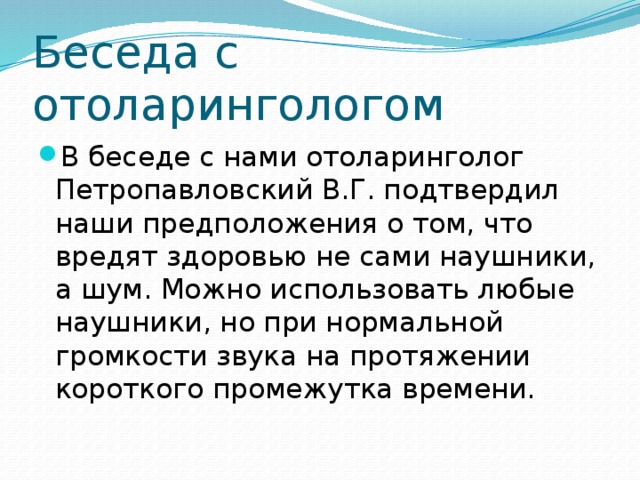 Беседа с отоларингологом

В беседе с нами отоларинголог Петропавловский В.Г. подтвердил наши предположения о том, что вредят здоровью не сами наушники, а шум. Можно использовать любые наушники, но при нормальной громкости звука на протяжении короткого промежутка времени.